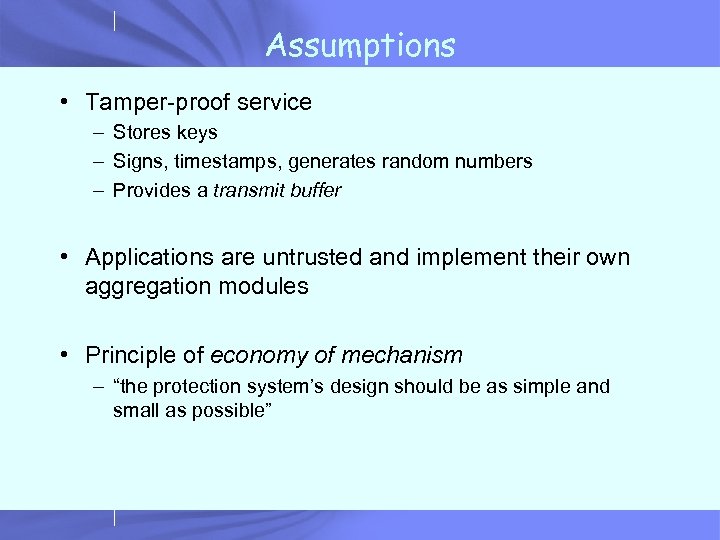 Assumptions

• Tamper-proof service
– Stores keys
– Signs, timestamps, generates random numbers
– Provides a transmit buffer

• Applications are untrusted and implement their own aggregation modules

• Principle of economy of mechanism
– “the protection system’s design should be as simple and small as possible”